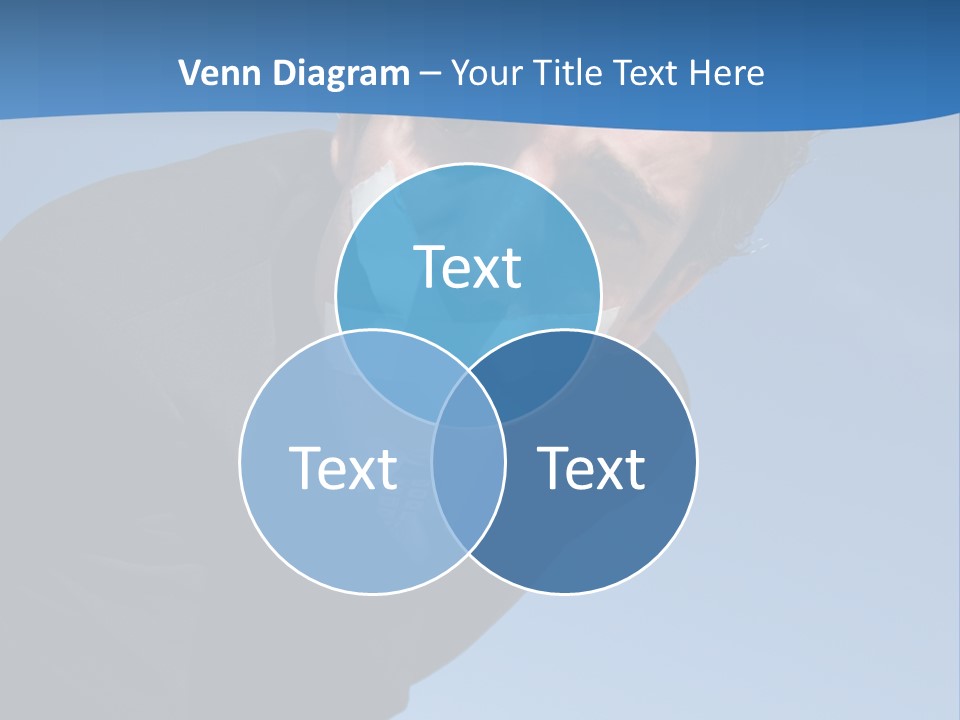 Venn Diagram – Your Title Text Here

Text

Text

Text